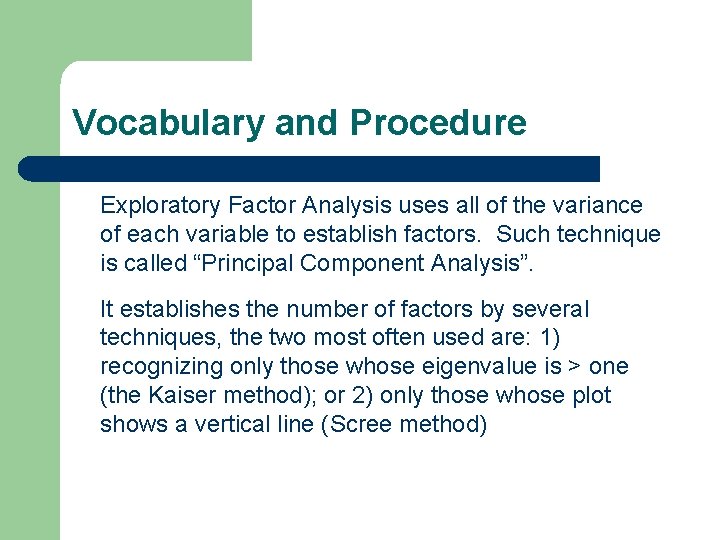 Vocabulary and Procedure

Exploratory Factor Analysis uses all of the variance of each variable to establish factors. Such technique is called “Principal Component Analysis”.

It establishes the number of factors by several techniques, the two most often used are: 1) recognizing only those whose eigenvalue is > one (the Kaiser method); or 2) only those whose plot shows a vertical line (Scree method)